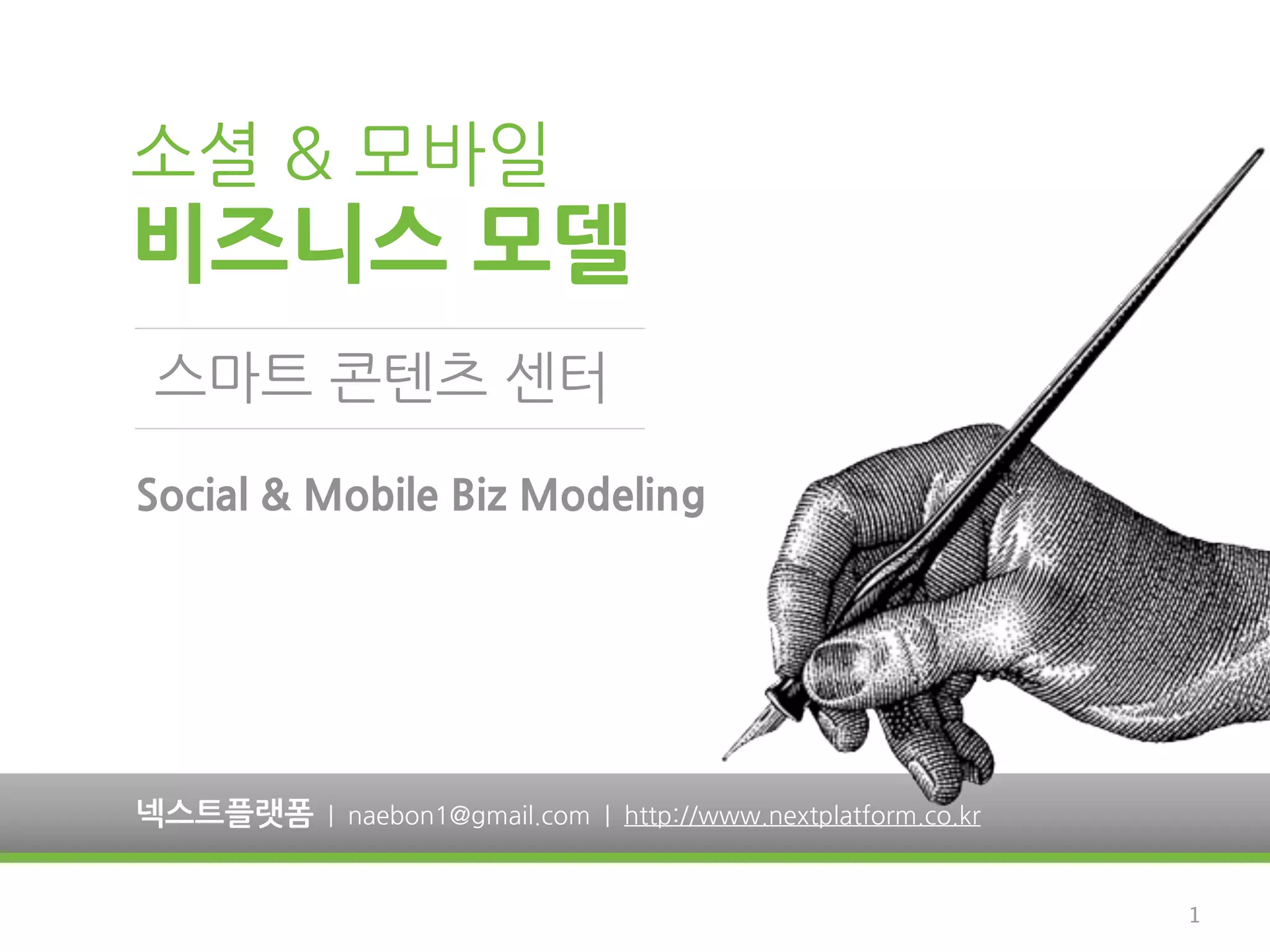 소셜 & 모바일
비즈니스 모델

스마트 콘텐츠 센터

Social & Mobile Biz Modeling

넥스트플랫폼 | naebon1@gmail.com | http://www.nextplatform.co.kr

1